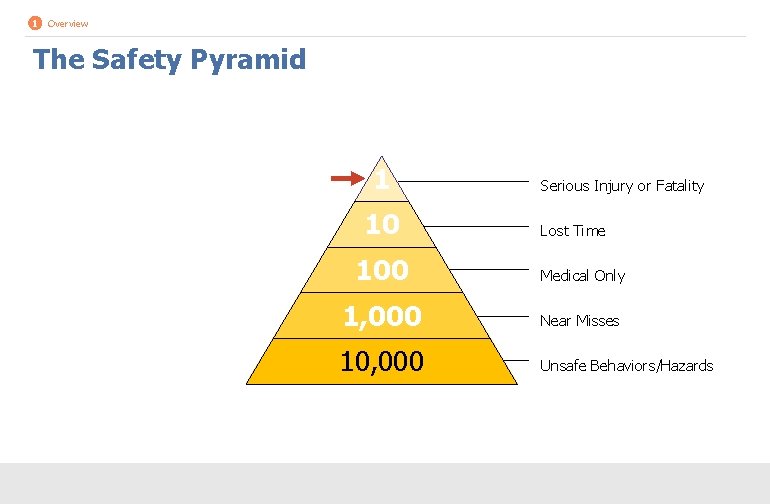 1 Overview

The Safety Pyramid

1
Serious Injury or Fatality

10
Lost Time

100
Medical Only

1,000
Near Misses

10,000
Unsafe Behaviors/Hazards